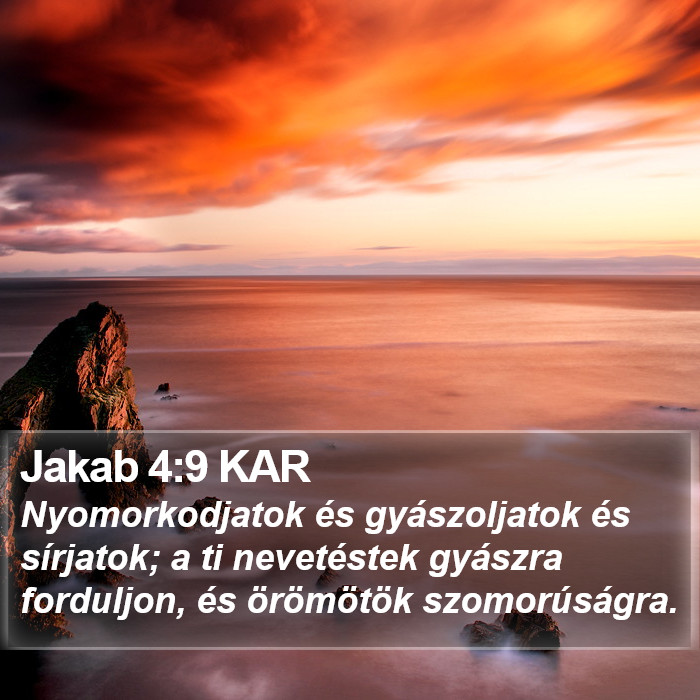 Jakab 4:9 KAR

Nyomorkodjatok és gyászoljatok és sírjatok; a ti nevetéstek gyászra forduljon, és örömötök szomorúságra.